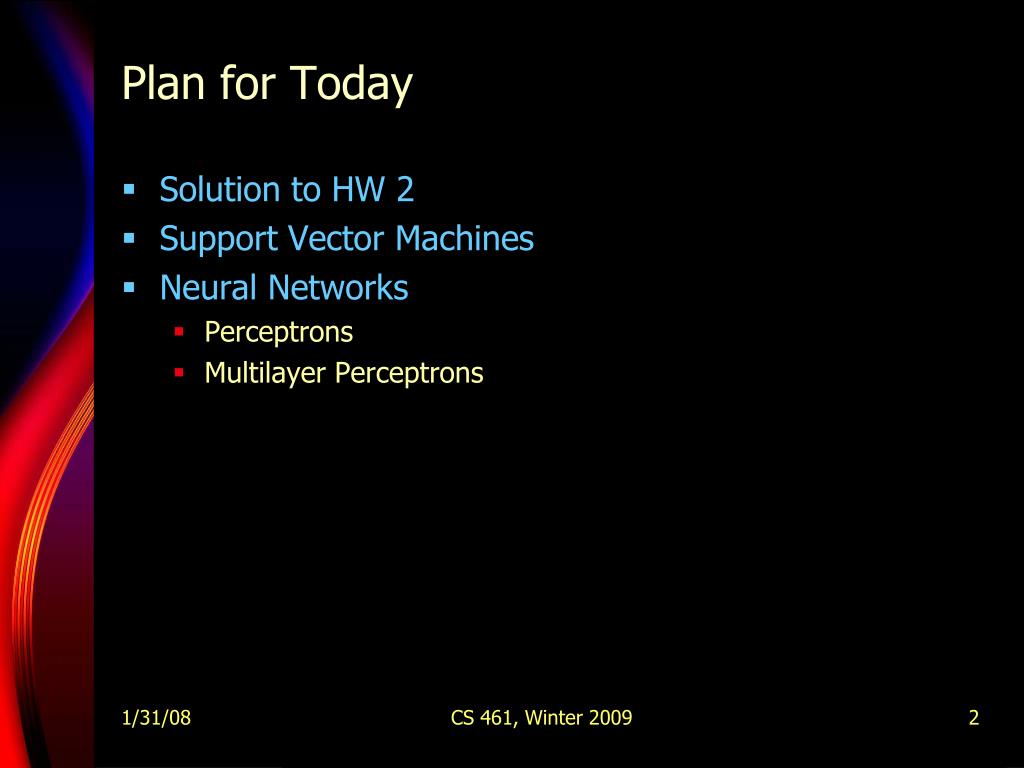 Plan for Today

- Solution to HW 2
- Support Vector Machines
- Neural Networks
  - Perceptrons
  - Multilayer Perceptrons

1/31/08

CS 461, Winter 2009

2